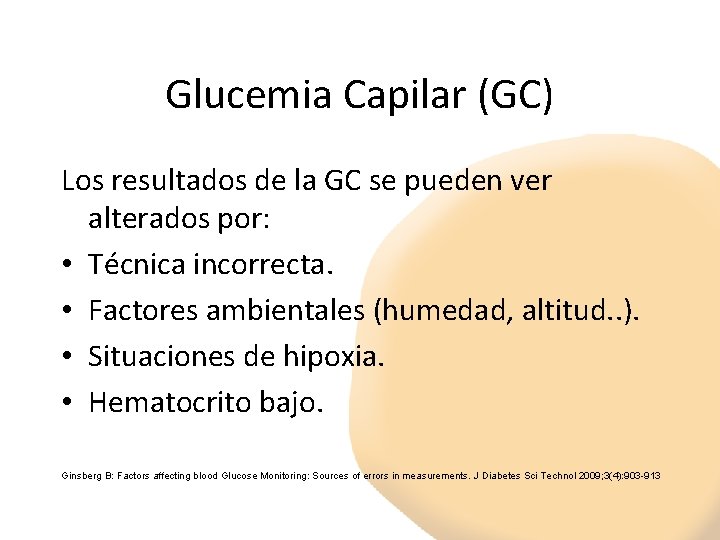 Glucemia Capilar (GC)

Los resultados de la GC se pueden ver alterados por:

• Técnica incorrecta.
• Factores ambientales (humedad, altitud..).
• Situaciones de hipoxia.
• Hematocrito bajo.

Ginsberg B: Factors affecting blood Glucose Monitoring: Sources of errors in measurements. J Diabetes Sci Technol 2009;3(4):903-913